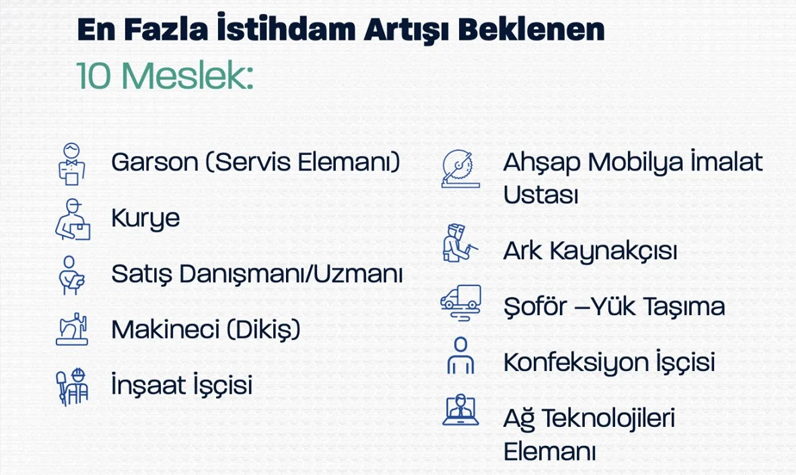 En Fazla İstihdam Artışı Beklenen
10 Meslek:

Garson (Servis Elemanı)

Kurye

Satış Danışmanı/Uzmanı

Makineci (Dikiş)

İnşaat İşçisi

Ahşap Mobilya İmalat Ustası

Ark Kaynakçısı

Şoför –Yük Taşıma

Konfeksiyon İşçisi

Ağ Teknolojileri Elemanı